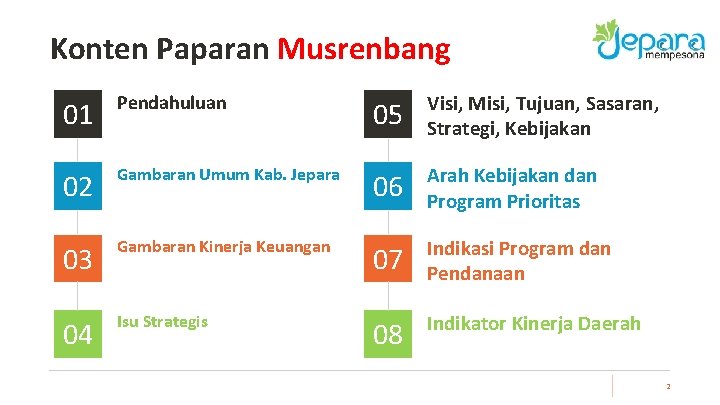 Konten Paparan Musrenbang

Jepara mempesona

01 Pendahuluan

02 Gambaran Umum Kab. Jepara

03 Gambaran Kinerja Keuangan

04 Isu Strategis

05 Visi, Misi, Tujuan, Sasaran, Strategi, Kebijakan

06 Arah Kebijakan dan Program Prioritas

07 Indikasi Program dan Pendanaan

08 Indikator Kinerja Daerah

2